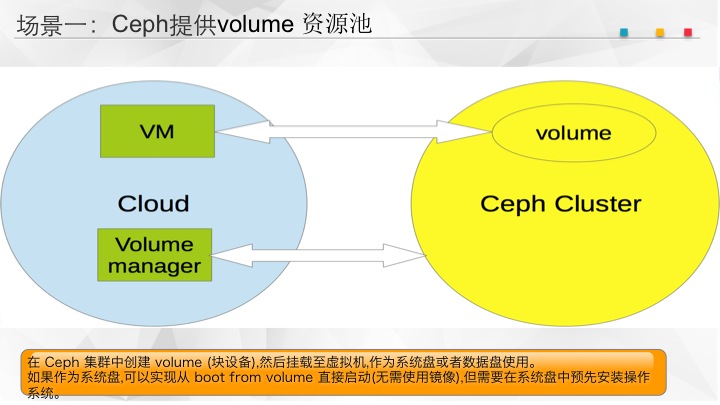 场景一：Ceph提供volume 资源池

VM

Cloud

Volume manager

volume

Ceph Cluster

在 Ceph 集群中创建 volume (块设备),然后挂载至虚拟机,作为系统盘或者数据盘使用。
如果作为系统盘,可以实现从 boot from volume 直接启动(无需使用镜像),但需要在系统盘中预先安装操作系统。